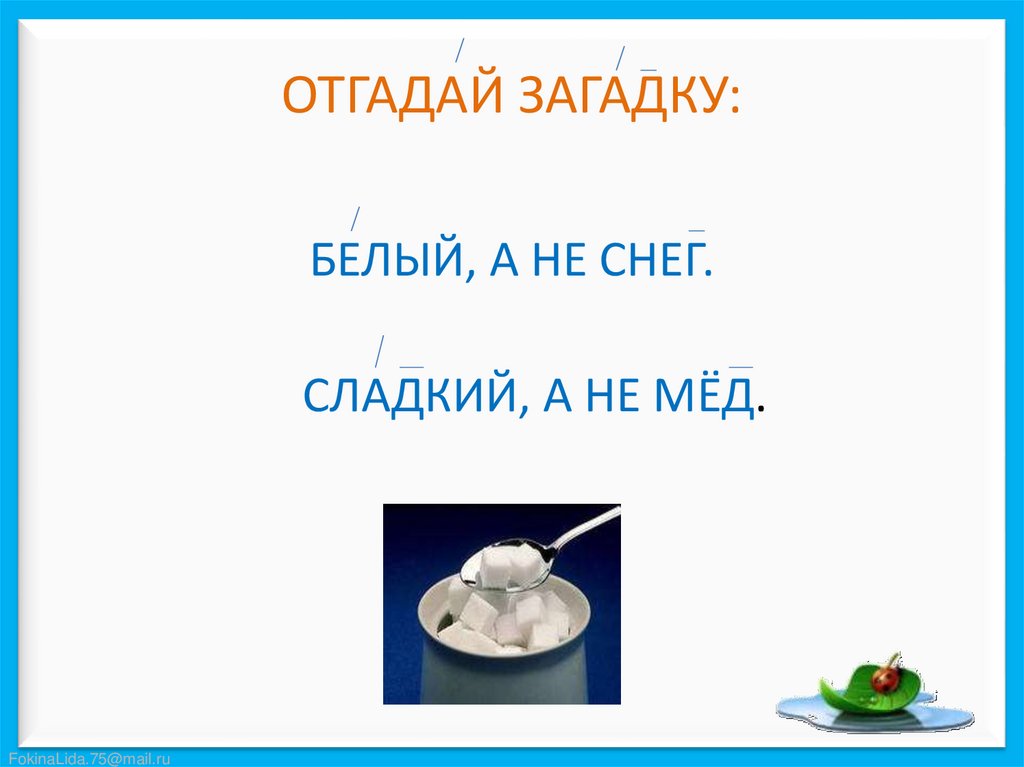 ОТГАДАЙ ЗАГАДКУ:

БЕЛЫЙ, А НЕ СНЕГ.

СЛАДКИЙ, А НЕ МЁД.

FokinaLida.75@mail.ru